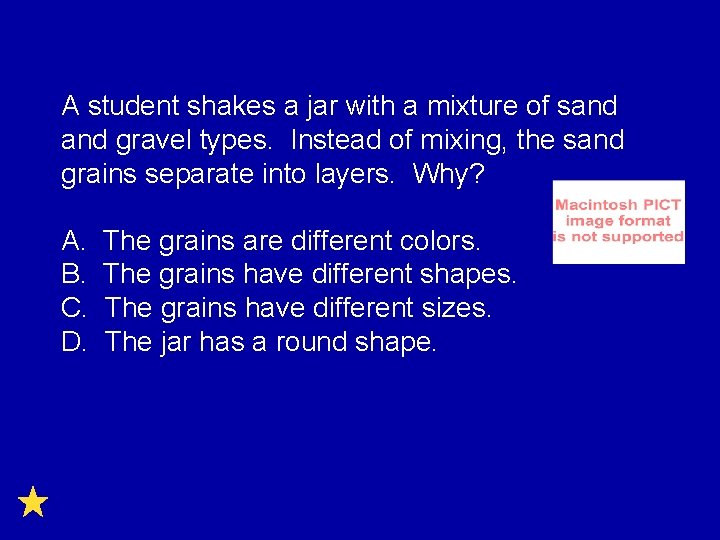 A student shakes a jar with a mixture of sand and gravel types. Instead of mixing, the sand grains separate into layers. Why?

Macintosh PICT image format is not supported

A. The grains are different colors.
B. The grains have different shapes.
C. The grains have different sizes.
D. The jar has a round shape.